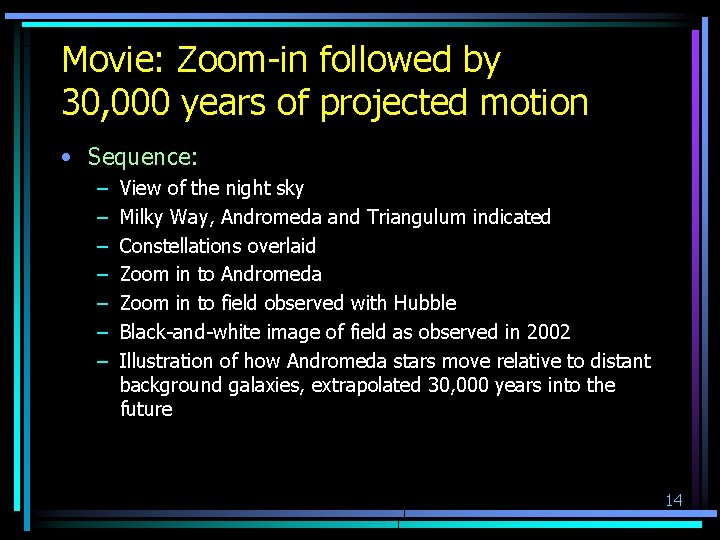 Movie: Zoom-in followed by 30,000 years of projected motion

• Sequence:
 – View of the night sky
 – Milky Way, Andromeda and Triangulum indicated
 – Constellations overlaid
 – Zoom in to Andromeda
 – Zoom in to field observed with Hubble
 – Black-and-white image of field as observed in 2002
 – Illustration of how Andromeda stars move relative to distant background galaxies, extrapolated 30,000 years into the future

14